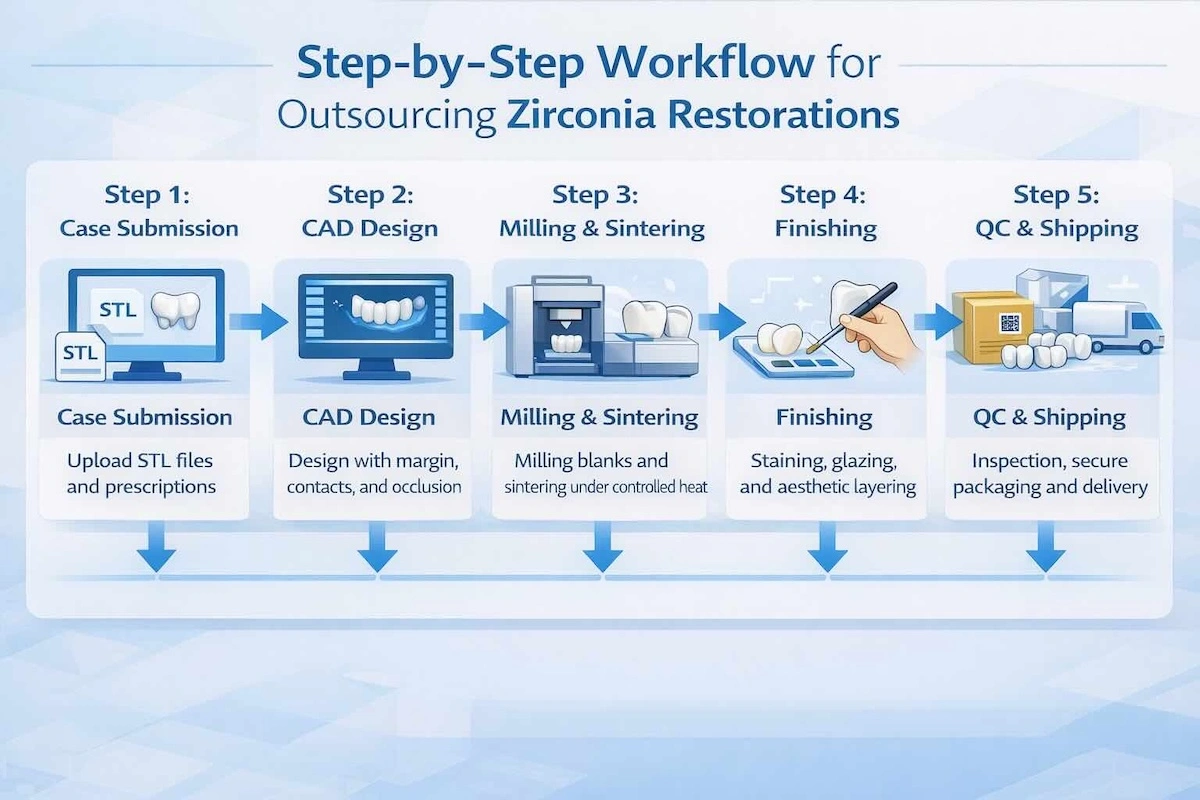 Step-by-Step Workflow for Outsourcing Zirconia Restorations

Step 1:
Case Submission

STL
STL

Case Submission

Upload STL files and prescriptions

Step 2:
CAD Design

CAD Design

Design with margin, contacts, and occlusion

Step 3:
Milling & Sintering

Milling & Sintering

Milling blanks and sintering under controlled heat

Step 4:
Finishing

Finishing

Staining, glazing, and aesthetic layering

Step 5:
QC & Shipping

QC & Shipping

Inspection, secure packaging and delivery